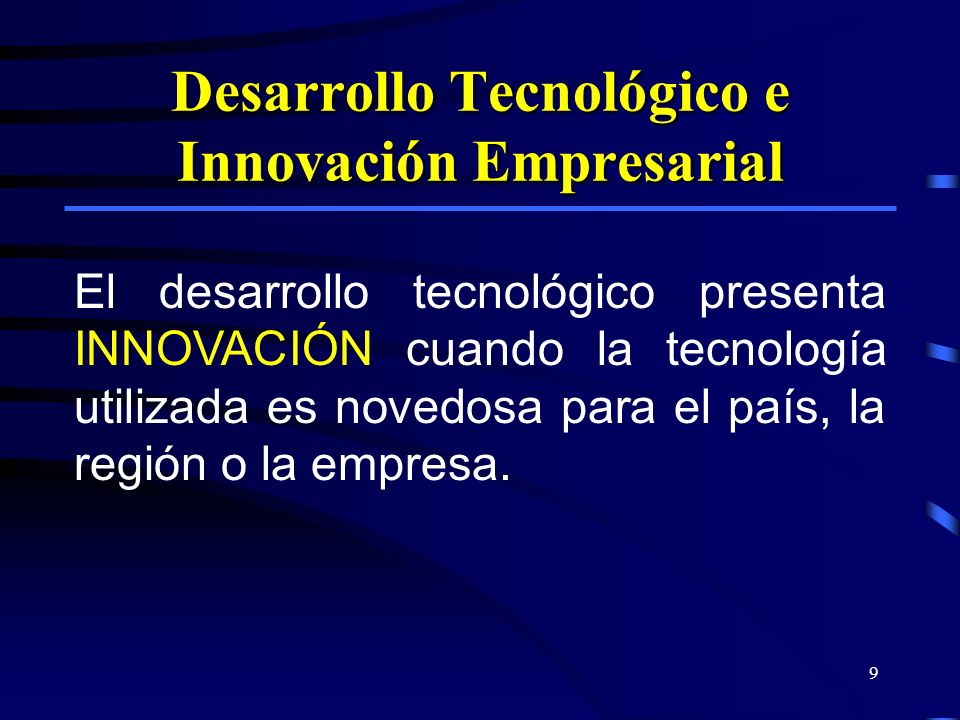 Desarrollo Tecnológico e Innovación Empresarial

El desarrollo tecnológico presenta INNOVACIÓN cuando la tecnología utilizada es novedosa para el país, la región o la empresa.

9